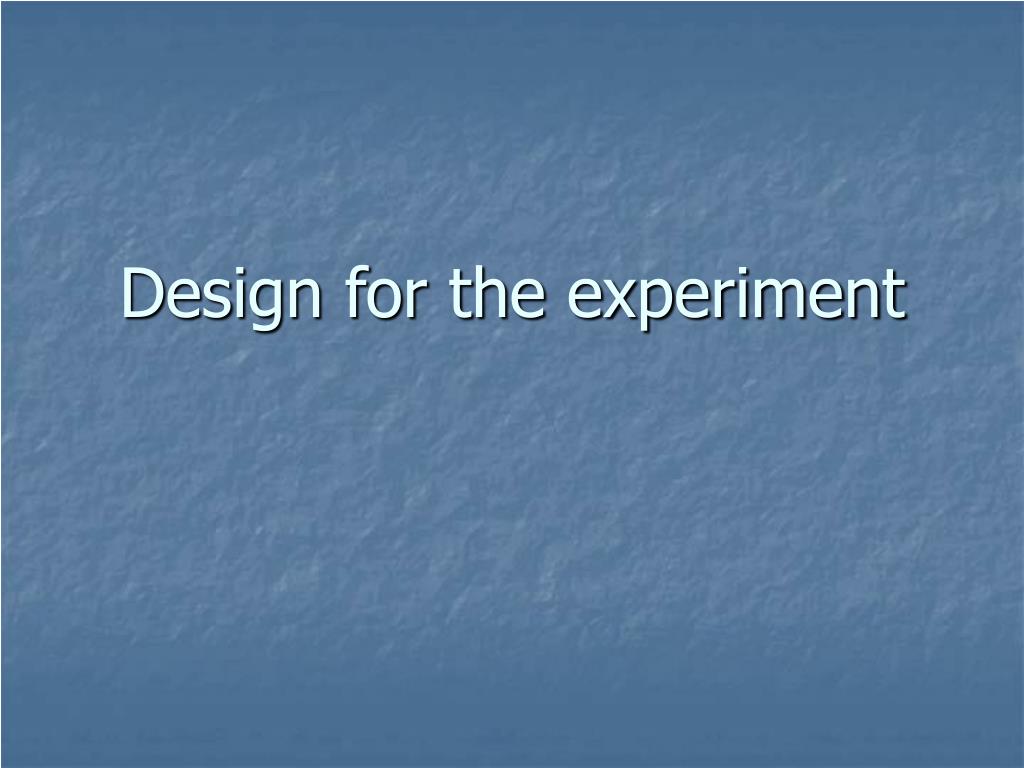 Design for the experiment